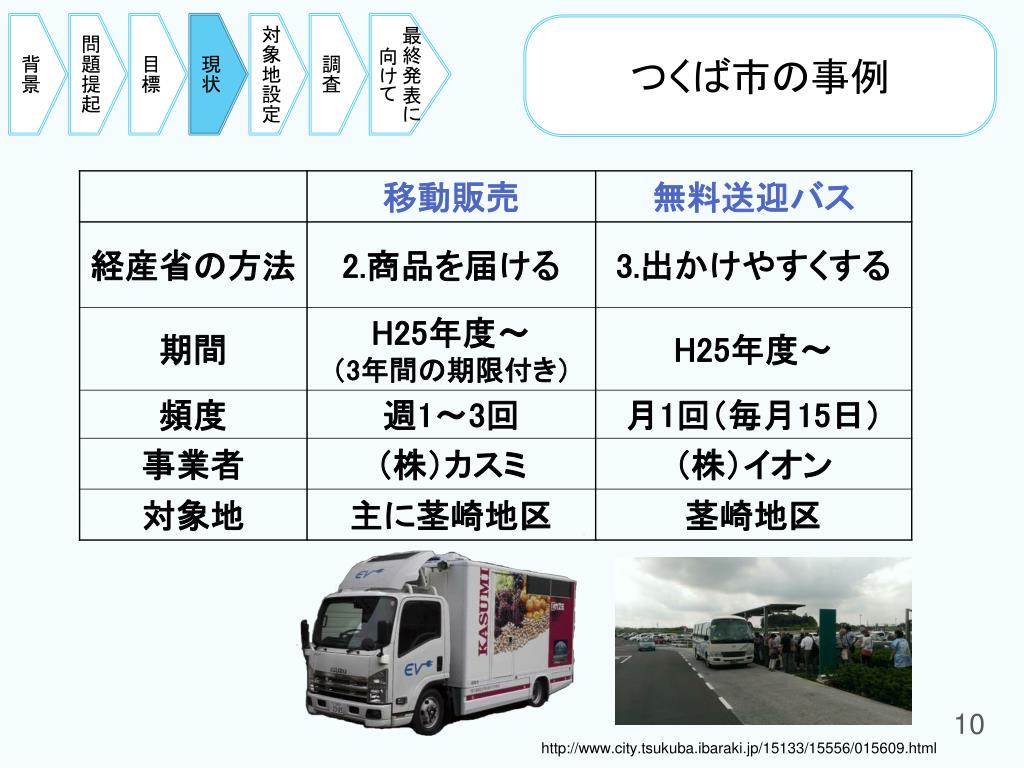 背景

問題提起

目標

現状

対象地設定

調査

最終発表に向けて

つくば市の事例

|  | 移動販売 | 無料送迎バス |
|---|---|---|
| 経産省の方法 | 2.商品を届ける | 3.出かけやすくする |
| 期間 | H25年度～ (3年間の期限付き) | H25年度～ |
| 頻度 | 週1～3回 | 月1回(毎月15日) |
| 事業者 | (株)カスミ | (株)イオン |
| 対象地 | 主に茎崎地区 | 茎崎地区 |

EV

KASUMI

EV

10

http://www.city.tsukuba.ibaraki.jp/15133/15556/015609.html